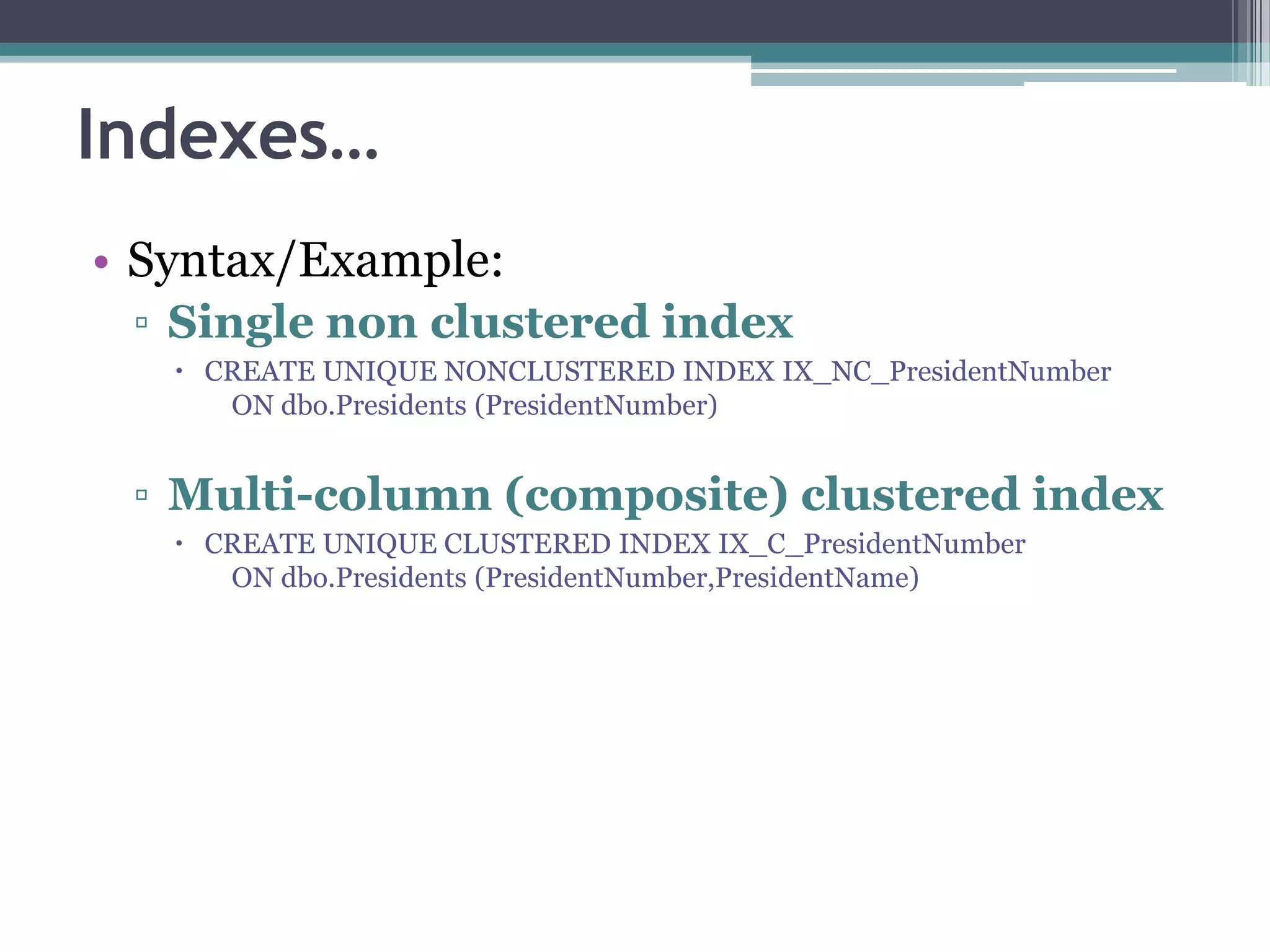 Indexes…

• Syntax/Example:
▫ Single non clustered index
• CREATE UNIQUE NONCLUSTERED INDEX IX_NC_PresidentNumber ON dbo.Presidents (PresidentNumber)

▫ Multi-column (composite) clustered index
• CREATE UNIQUE CLUSTERED INDEX IX_C_PresidentNumber ON dbo.Presidents (PresidentNumber,PresidentName)